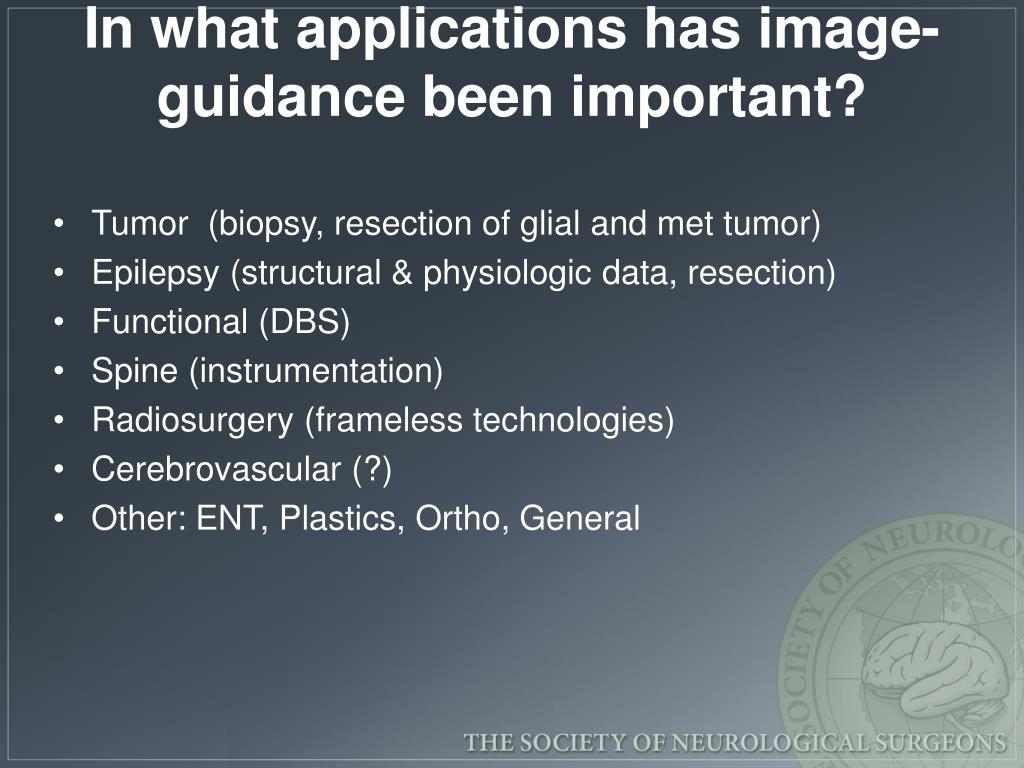 In what applications has image-guidance been important?

• Tumor (biopsy, resection of glial and met tumor)
• Epilepsy (structural & physiologic data, resection)
• Functional (DBS)
• Spine (instrumentation)
• Radiosurgery (frameless technologies)
• Cerebrovascular (?)
• Other: ENT, Plastics, Ortho, General

SOCIETY OF NEUROLO

THE SOCIETY OF NEUROLOGICAL SURGEONS